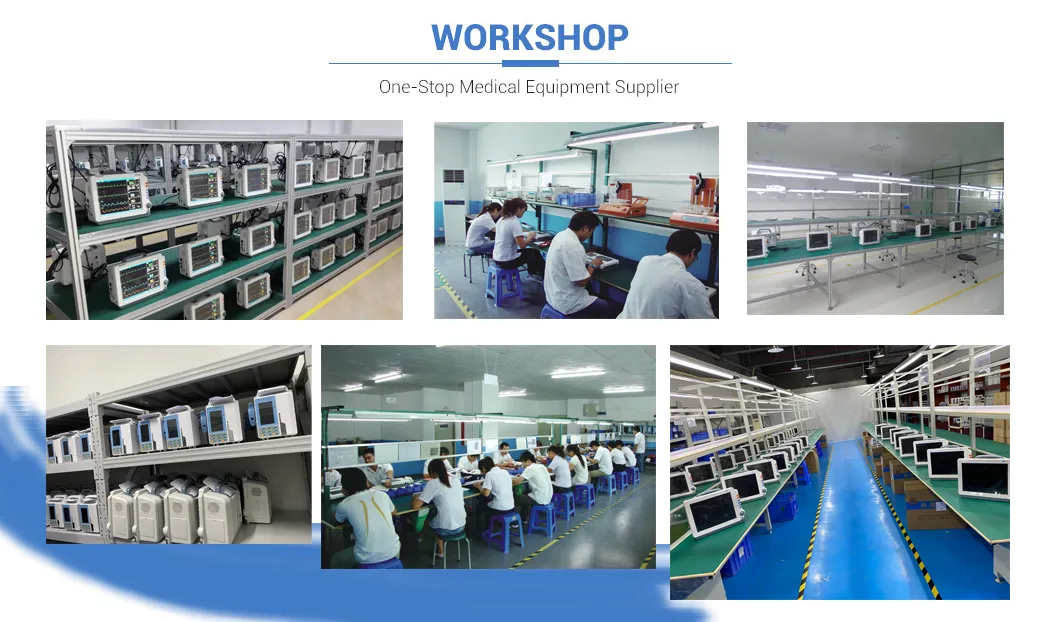 WORKSHOP

One-Stop Medical Equipment Supplier